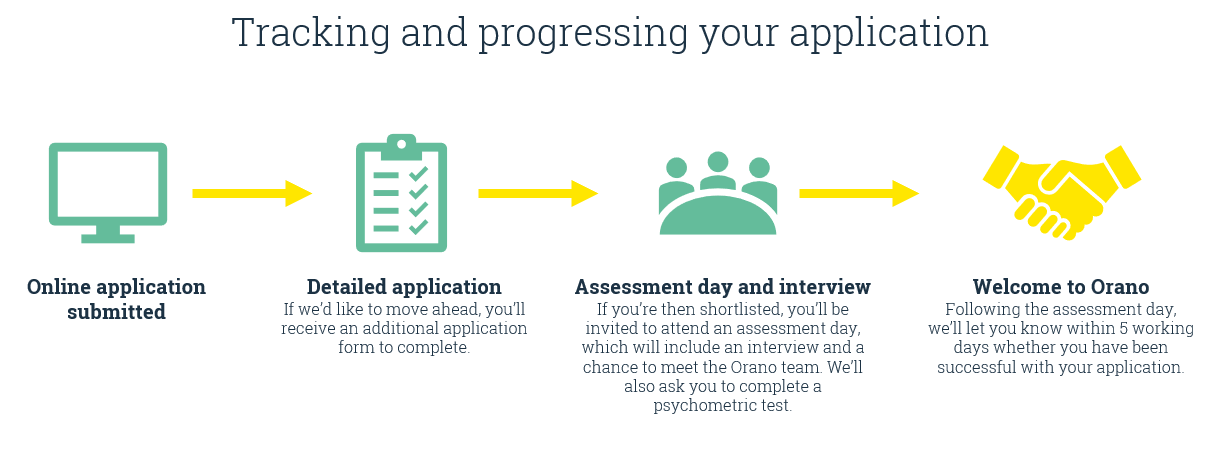 Tracking and progressing your application

Online application submitted

Detailed application
If we'd like to move ahead, you'll receive an additional application form to complete.

Assessment day and interview
If you're then shortlisted, you'll be invited to attend an assessment day, which will include an interview and a chance to meet the Orano team. We'll also ask you to complete a psychometric test.

Welcome to Orano
Following the assessment day, we'll let you know within 5 working days whether you have been successful with your application.